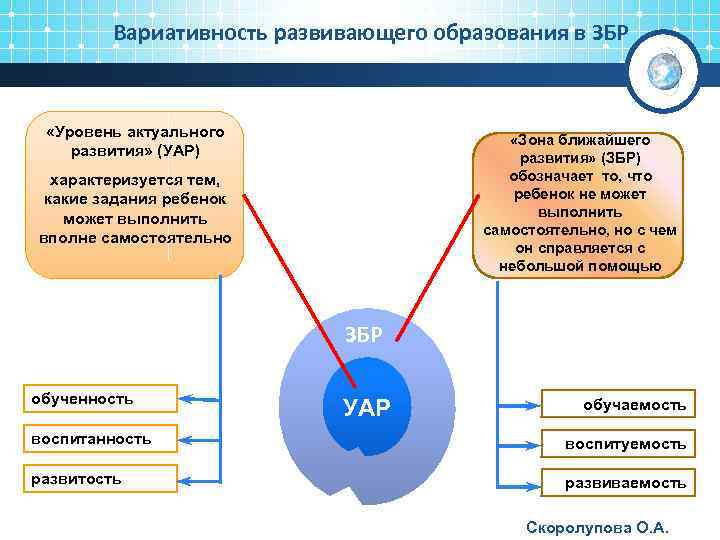 Вариативность развивающего образования в ЗБР

«Уровень актуального развития» (УАР)

характеризуется тем, какие задания ребенок может выполнить вполне самостоятельно

«Зона ближайшего развития» (ЗБР) обозначает то, что ребенок не может выполнить самостоятельно, но с чем он справляется с небольшой помощью

ЗБР

УАР

обученность

воспитанность

развитость

обучаемость

воспитуемость

развиваемость

Скоролупова О.А.